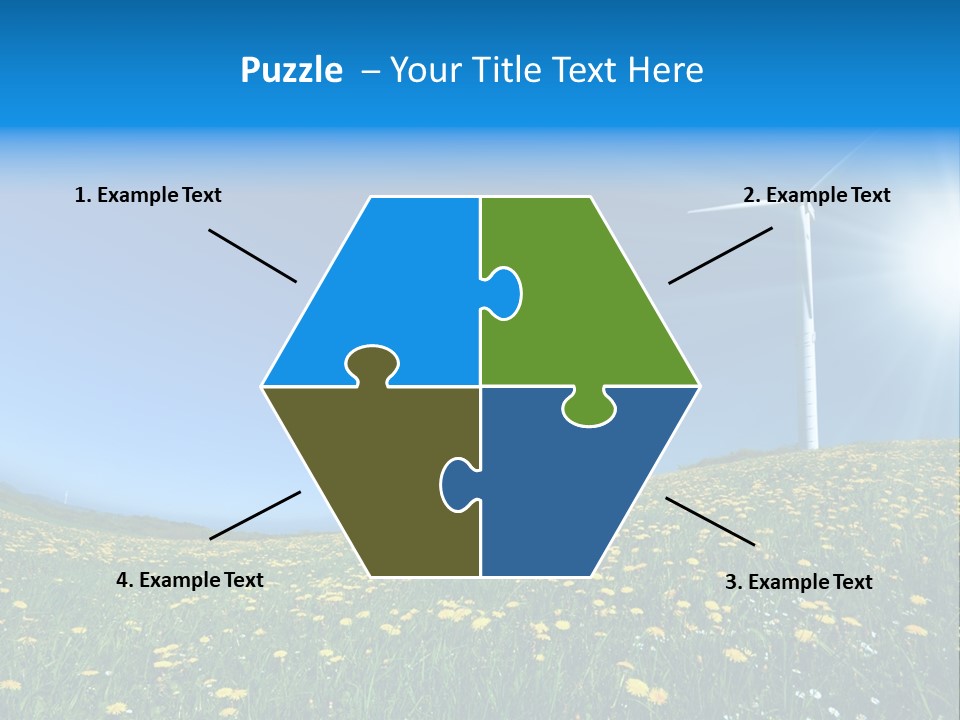 Puzzle – Your Title Text Here

1. Example Text

2. Example Text

4. Example Text

3. Example Text